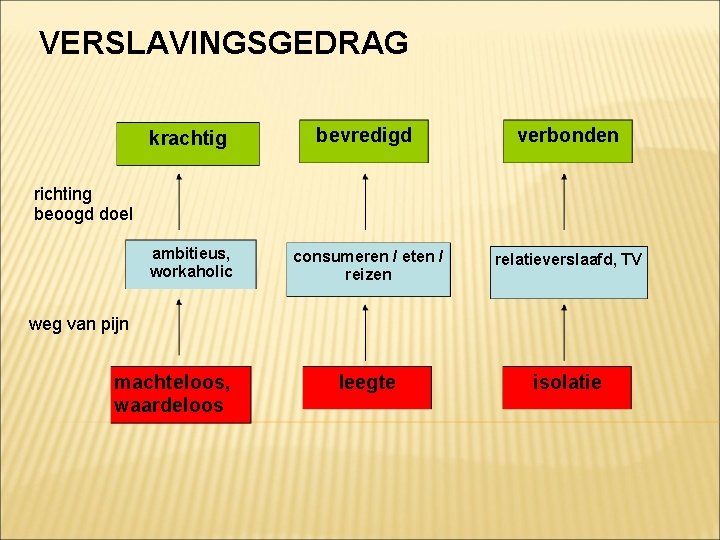 VERSLAVINGSGEDRAG

krachtig

bevredigd

verbonden

richting beoogd doel

ambitieus, workaholic

consumeren / eten / reizen

relatieverslaafd, TV

weg van pijn

machteloos, waardeloos

leegte

isolatie